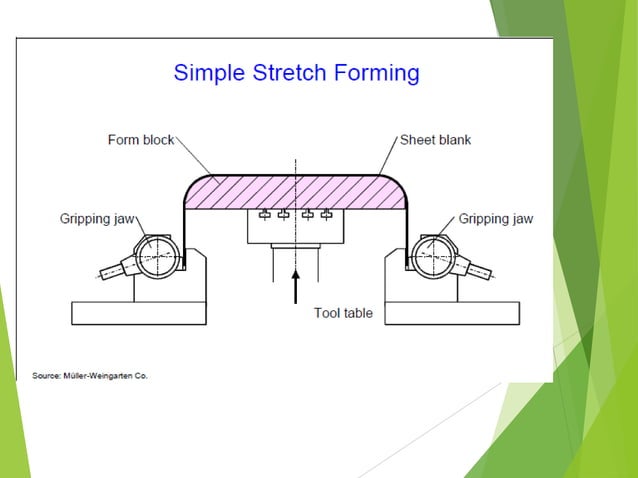 Simple Stretch Forming

Form block

Sheet blank

Gripping jaw

Gripping jaw

Tool table

Source: Müller-Weingarten Co.